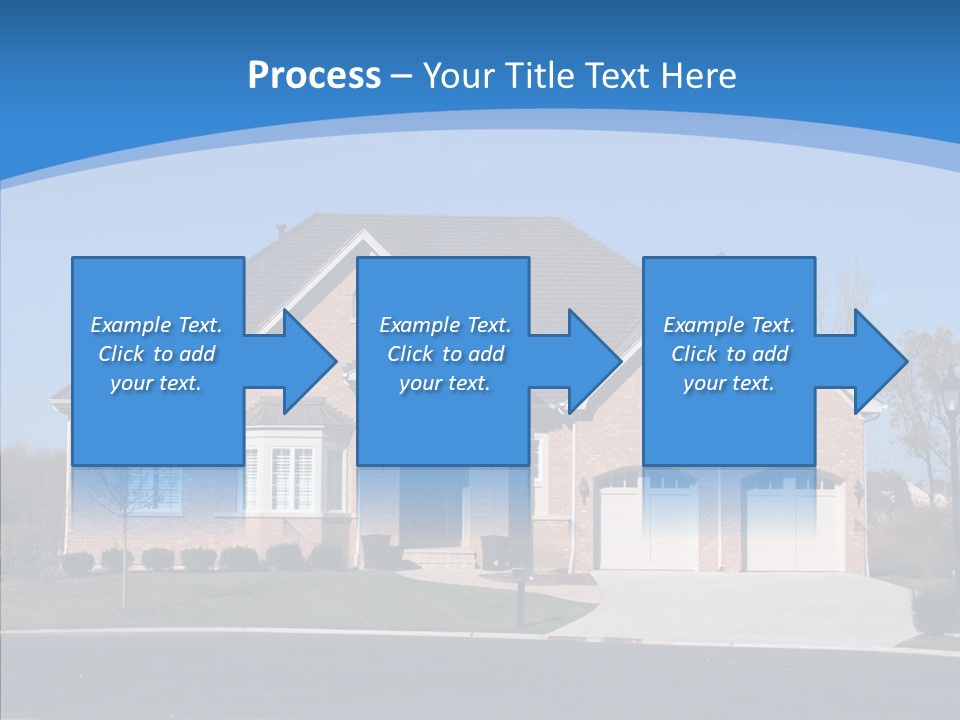 Process – Your Title Text Here

Example Text. Click to add your text.

Example Text. Click to add your text.

Example Text. Click to add your text.